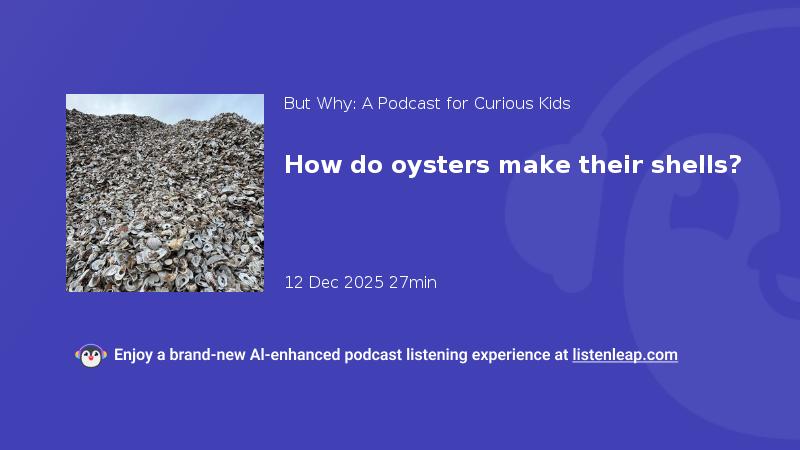 But Why: A Podcast for Curious Kids

How do oysters make their shells?

12 Dec 2025 27min

Enjoy a brand-new AI-enhanced podcast listening experience at listenleap.com